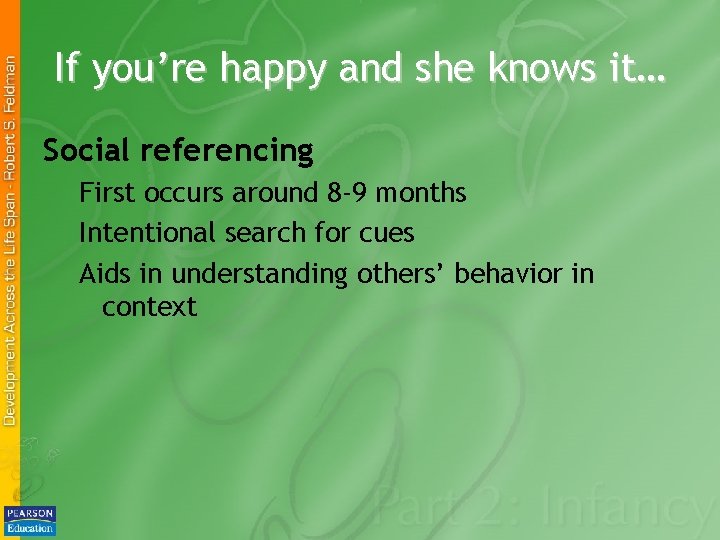 Development Across the Life Span - Robert S. Feldman

If you're happy and she knows it…

Social referencing

First occurs around 8-9 months

Intentional search for cues

Aids in understanding others' behavior in context

Part 2: Infancy

PEARSON
Education